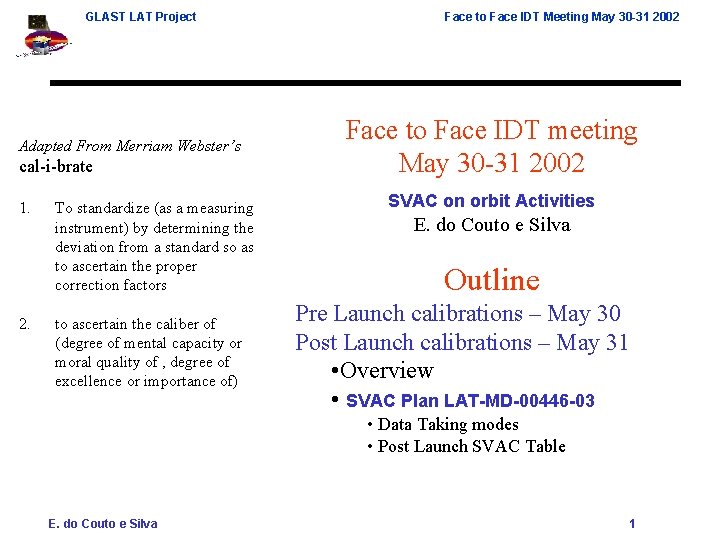 GLAST LAT Project

Face to Face IDT Meeting May 30-31 2002

Adapted From Merriam Webster's
cal-i-brate

1. To standardize (as a measuring instrument) by determining the deviation from a standard so as to ascertain the proper correction factors

2. to ascertain the caliber of (degree of mental capacity or moral quality of , degree of excellence or importance of)

Face to Face IDT meeting
May 30-31 2002

SVAC on orbit Activities
E. do Couto e Silva

Outline

Pre Launch calibrations – May 30
Post Launch calibrations – May 31
•Overview
• SVAC Plan LAT-MD-00446-03
• Data Taking modes
• Post Launch SVAC Table

E. do Couto e Silva

1